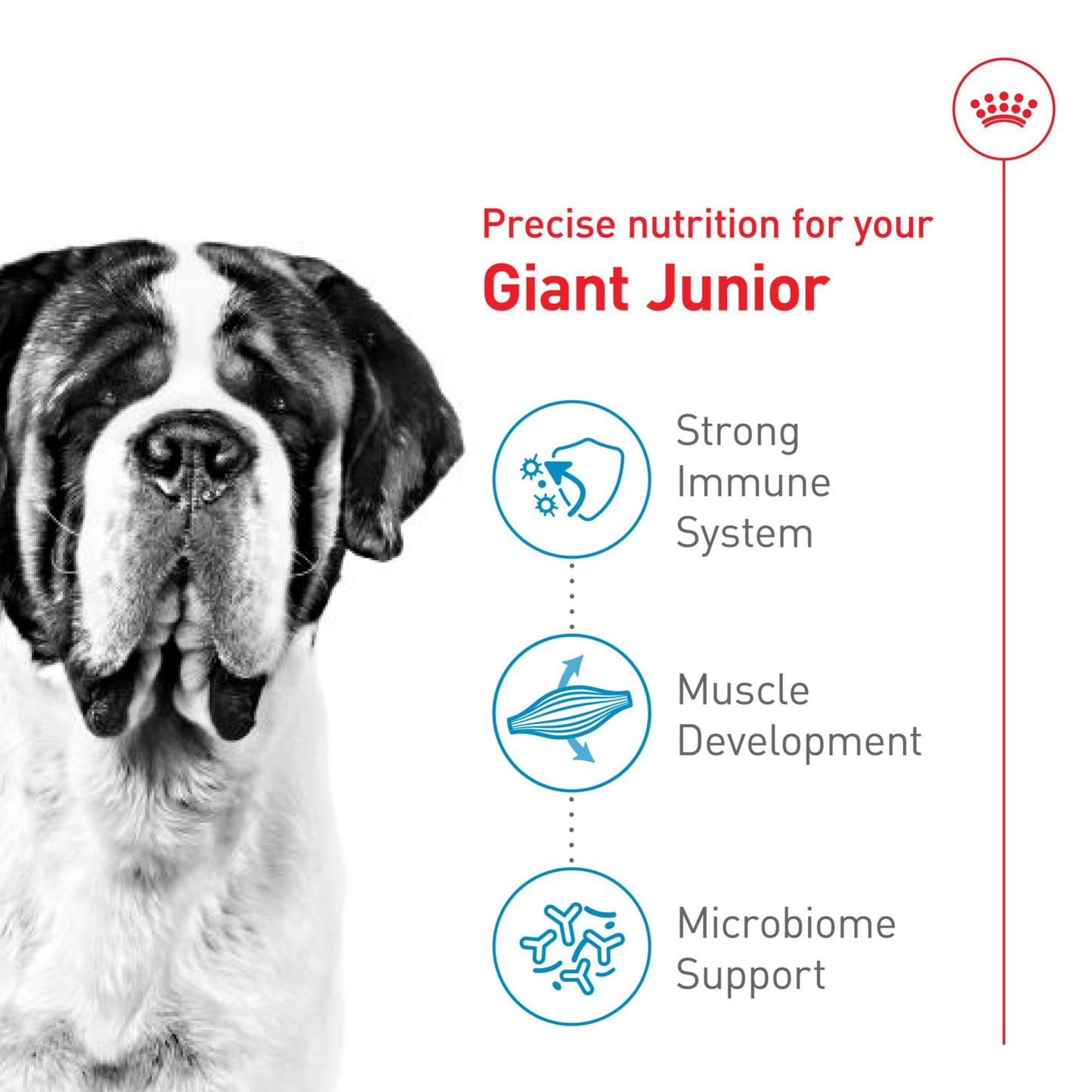 Precise nutrition for your
Giant Junior

Strong Immune System

Muscle Development

Microbiome Support